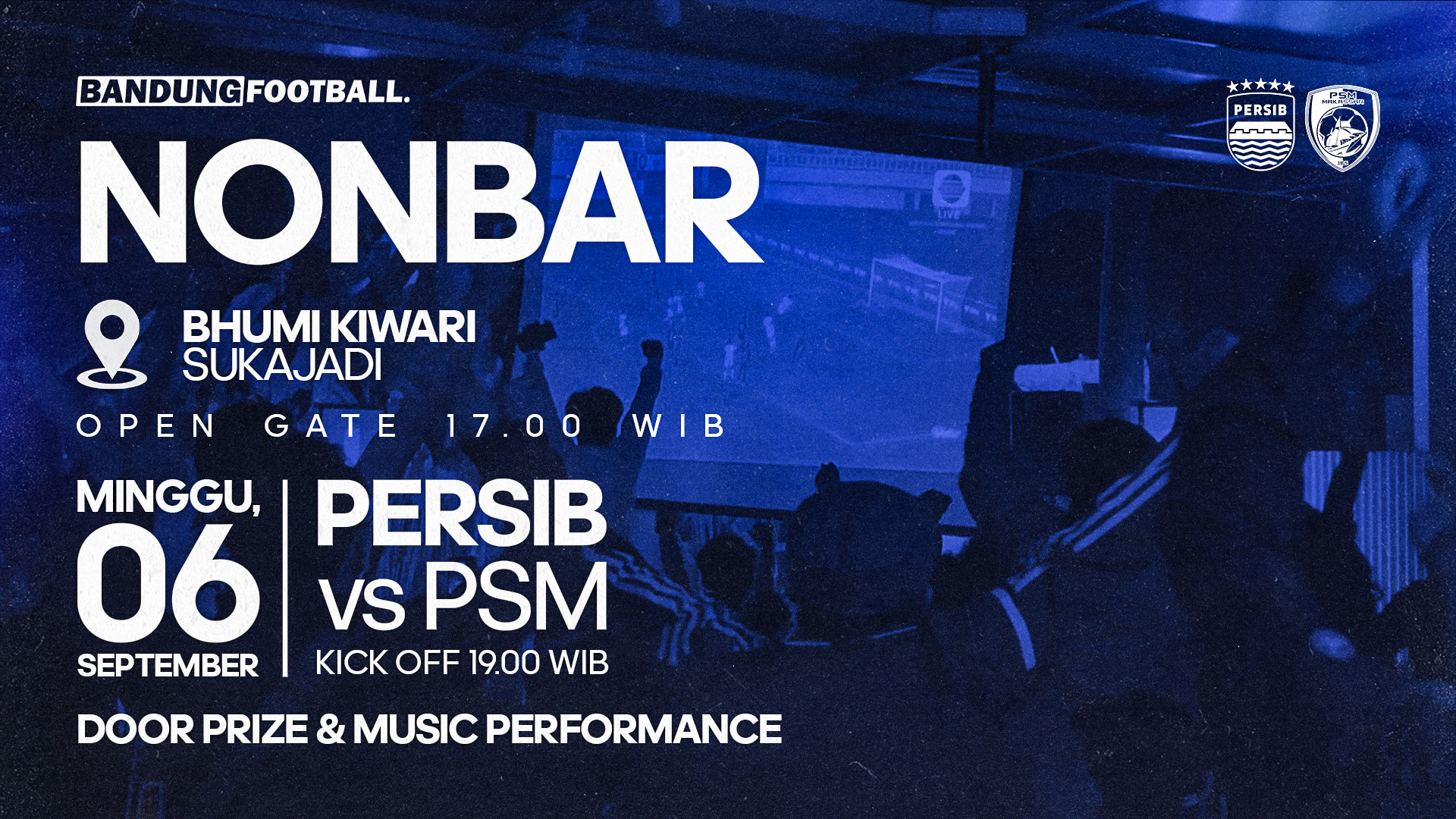 BANDUNGFOOTBALL.

PERSIB

PSM MAKASSAR

NONBAR

BHUMI KIWARI
SUKAJADI

OPEN GATE 17.00 WIB

MINGGU,
06
SEPTEMBER

PERSIB
vs PSM
KICK OFF 19.00 WIB

DOOR PRIZE & MUSIC PERFORMANCE